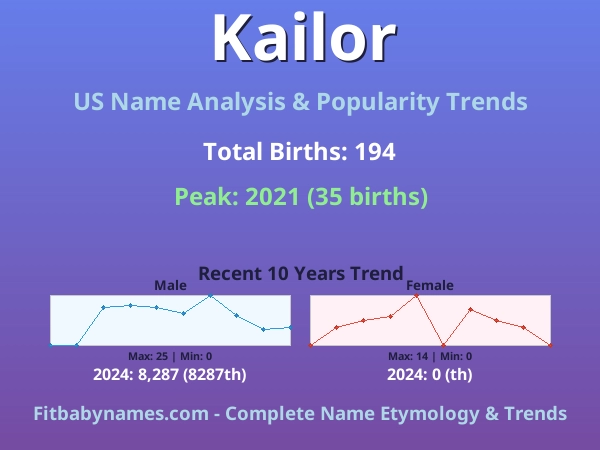 Kailor

US Name Analysis & Popularity Trends

Total Births: 194

Peak: 2021 (35 births)

Recent 10 Years Trend

Male

Max: 25 | Min: 0

2024: 8,287 (8287th)

Female

Max: 14 | Min: 0

2024: 0 (th)

Fitbabynames.com - Complete Name Etymology & Trends